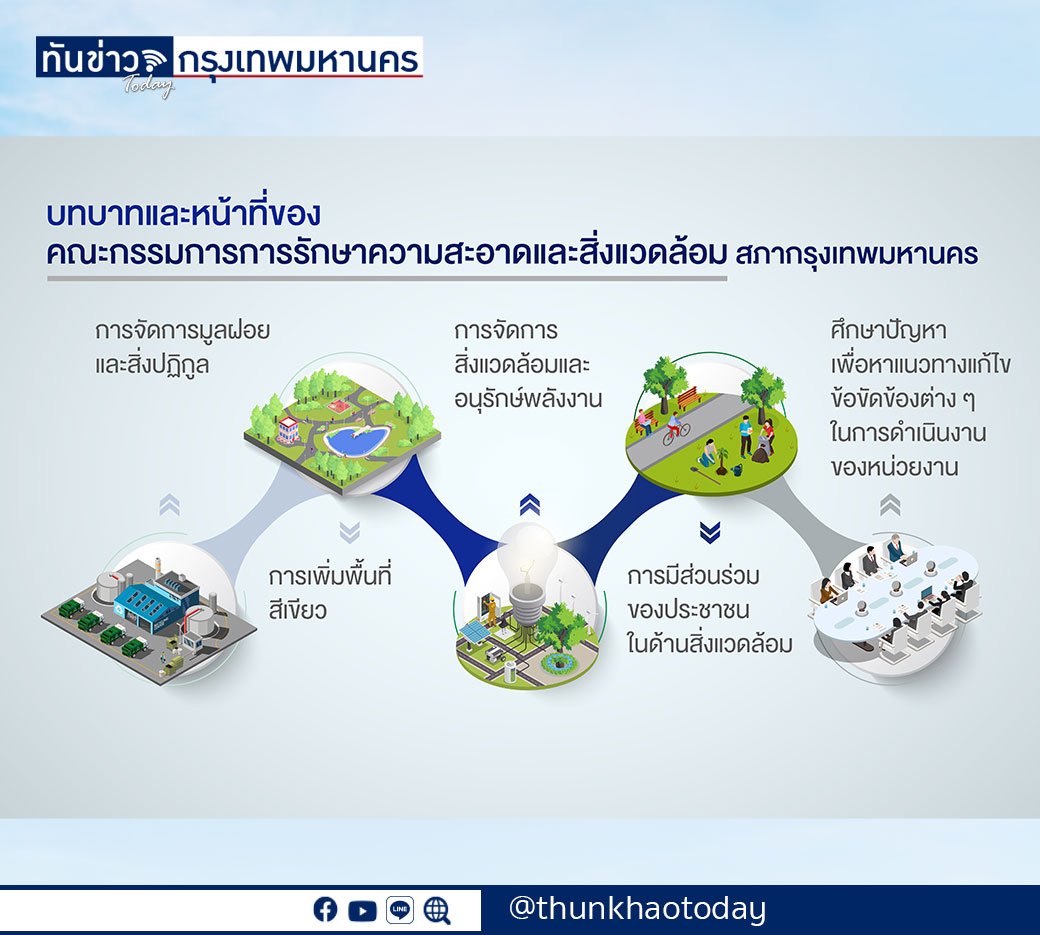 ทันข่าว Today กรุงเทพมหานคร

บทบาทและหน้าที่ของ
คณะกรรมการการรักษาความสะอาดและสิ่งแวดล้อม สภากรุงเทพมหานคร

การจัดการมูลฝอยและสิ่งปฏิกูล

การเพิ่มพื้นที่สีเขียว

การจัดการสิ่งแวดล้อมและอนุรักษ์พลังงาน

การมีส่วนร่วมของประชาชนในด้านสิ่งแวดล้อม

ศึกษาปัญหาเพื่อหาแนวทางแก้ไขข้อขัดข้องต่าง ๆ ในการดำเนินงานของหน่วยงาน

LINE

@thunkhaotoday